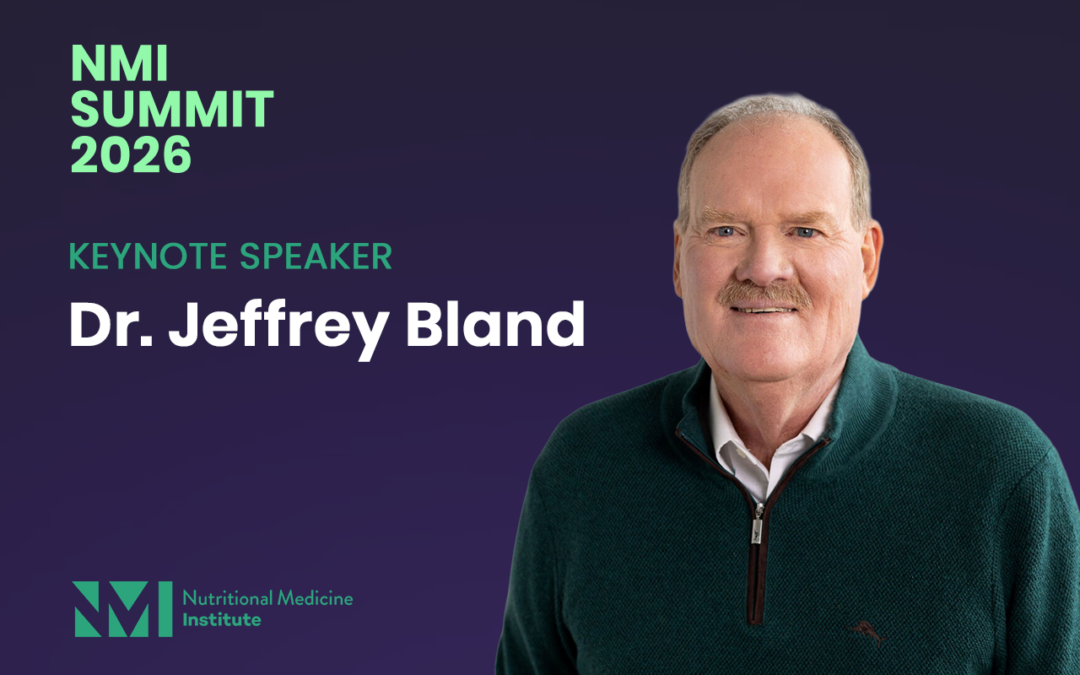 NMI
SUMMIT
2026

KEYNOTE SPEAKER

Dr. Jeffrey Bland

NMI Nutritional Medicine Institute